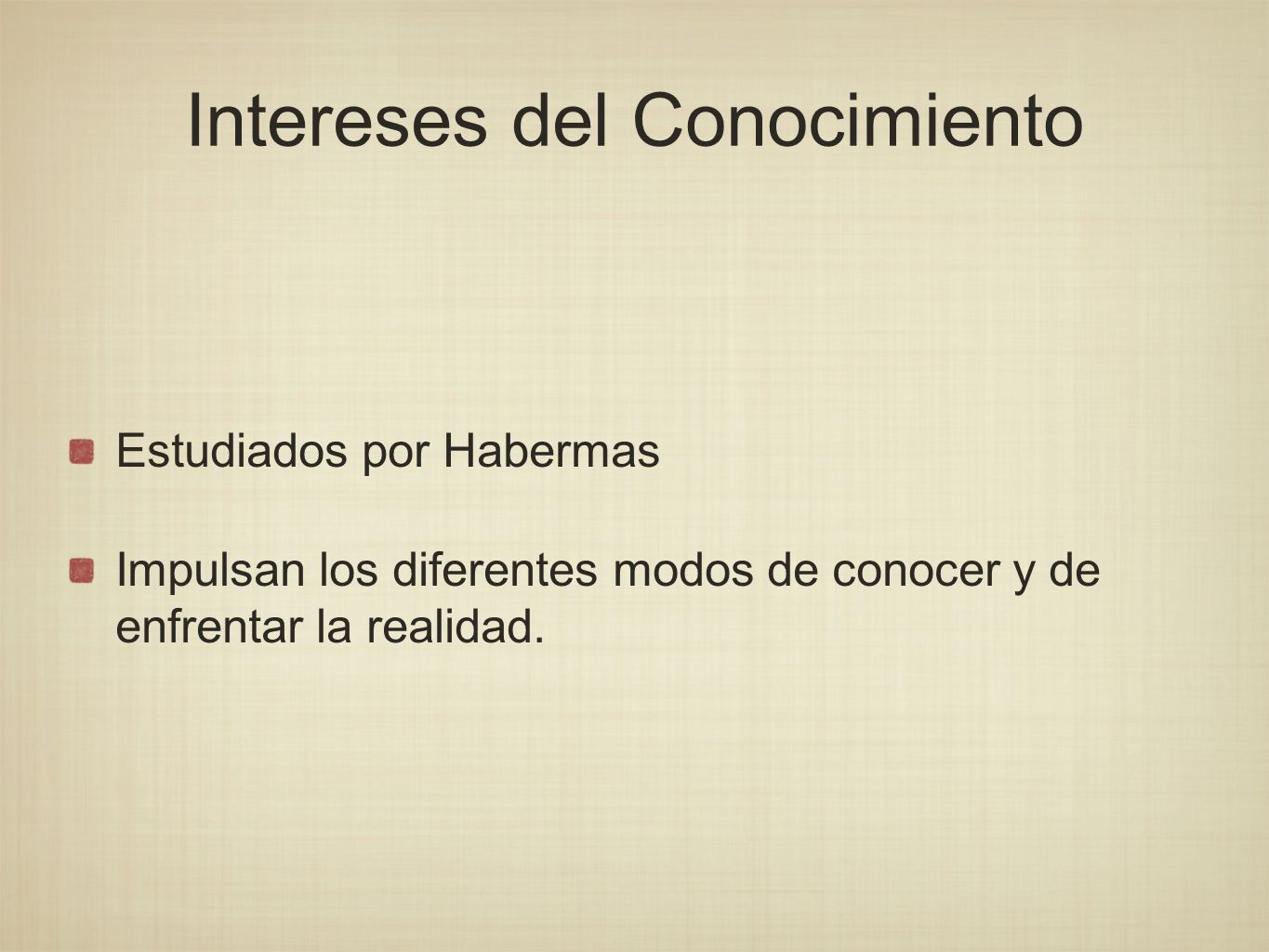 Intereses del Conocimiento

Estudiados por Habermas

Impulsan los diferentes modos de conocer y de enfrentar la realidad.